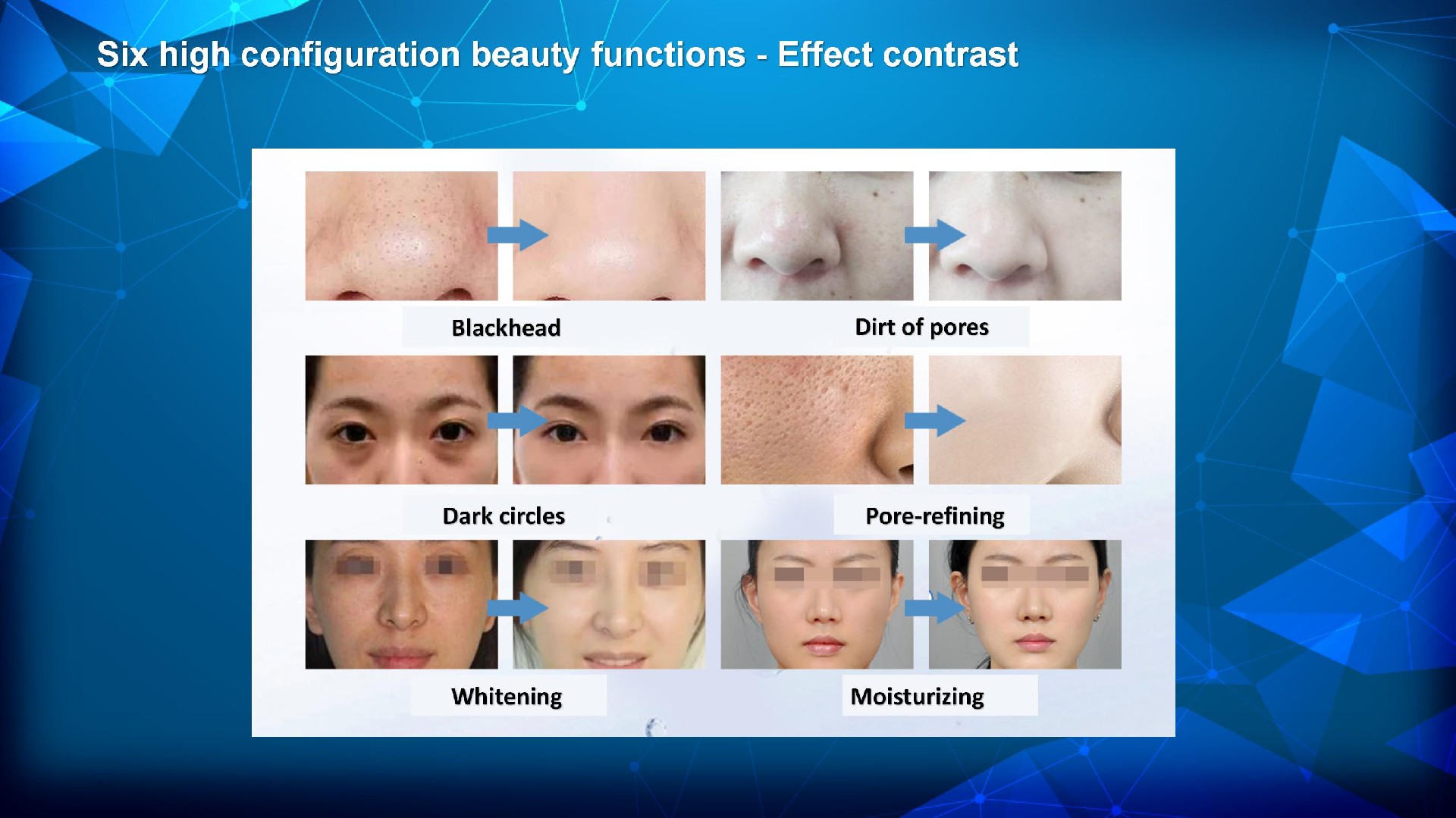 Six high configuration beauty functions - Effect contrast

Blackhead

Dirt of pores

Dark circles

Pore-refining

Whitening

Moisturizing